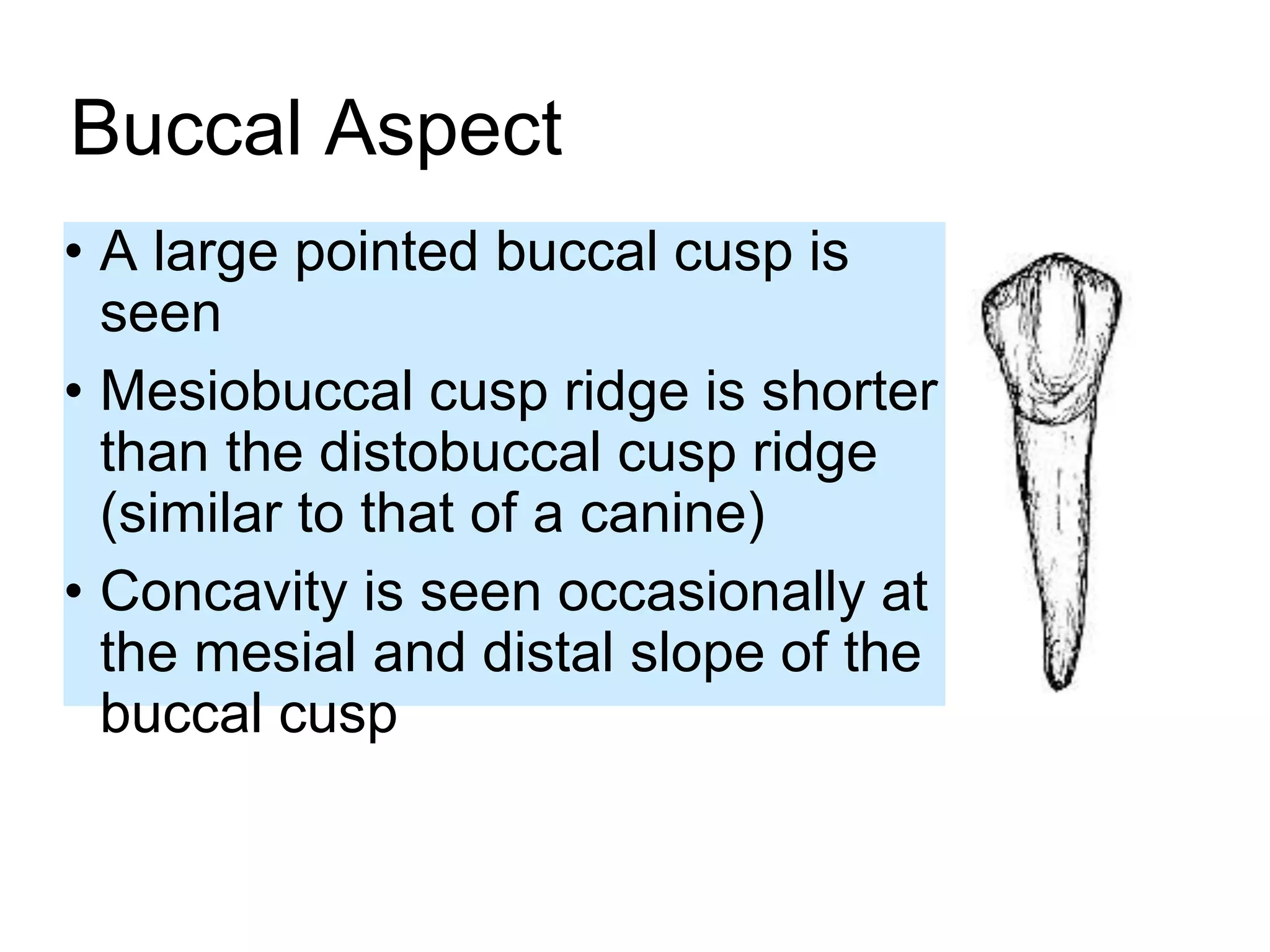 Buccal Aspect

• A large pointed buccal cusp is seen

• Mesiobuccal cusp ridge is shorter than the distobuccal cusp ridge (similar to that of a canine)

• Concavity is seen occasionally at the mesial and distal slope of the buccal cusp